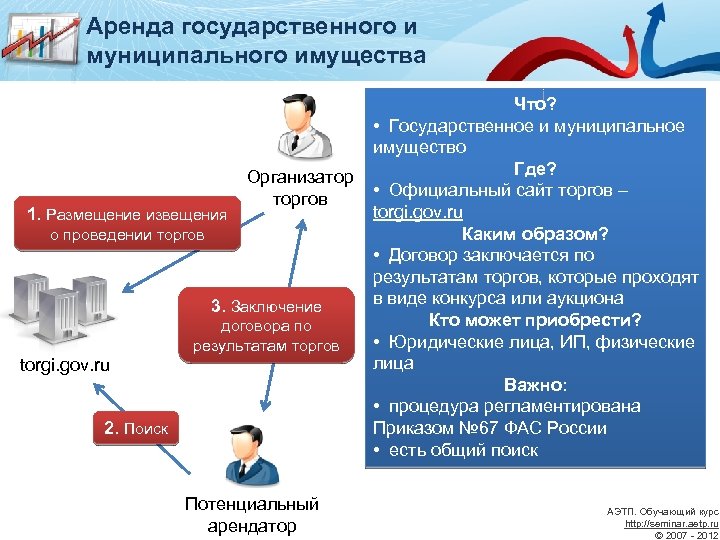 Аренда государственного и муниципального имущества

Организатор торгов

1. Размещение извещения о проведении торгов

3. Заключение договора по результатам торгов

torgi.gov.ru

2. Поиск

Потенциальный арендатор

Что?
• Государственное и муниципальное имущество
Где?
• Официальный сайт торгов – torgi.gov.ru
Каким образом?
• Договор заключается по результатам торгов, которые проходят в виде конкурса или аукциона
Кто может приобрести?
• Юридические лица, ИП, физические лица
Важно:
• процедура регламентирована Приказом №67 ФАС России
• есть общий поиск

АЭТП. Обучающий курс
http://seminar.aetp.ru
© 2007 - 2012